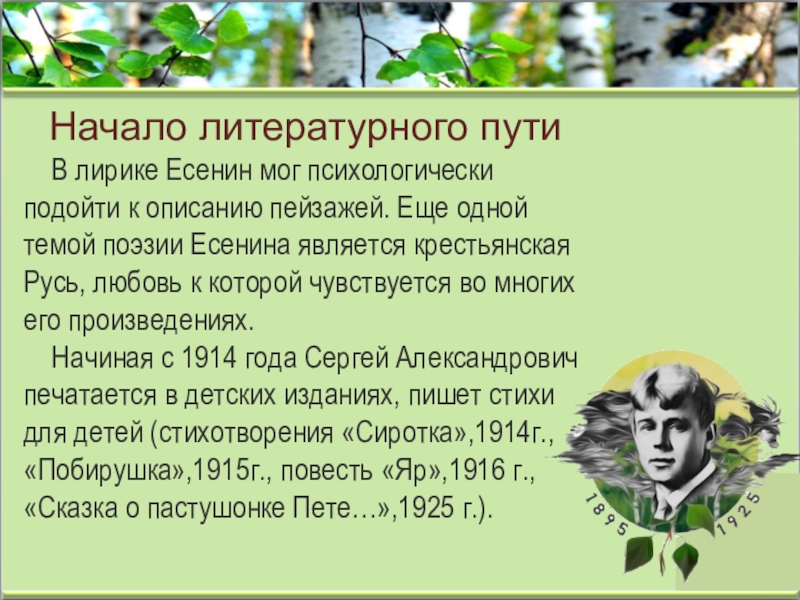 Начало литературного пути

В лирике Есенин мог психологически подойти к описанию пейзажей. Еще одной темой поэзии Есенина является крестьянская Русь, любовь к которой чувствуется во многих его произведениях.

Начиная с 1914 года Сергей Александрович печатается в детских изданиях, пишет стихи для детей (стихотворения «Сиротка»,1914г., «Побирушка»,1915г., повесть «Яр»,1916 г., «Сказка о пастушонке Пете…»,1925 г.).

1895 1925